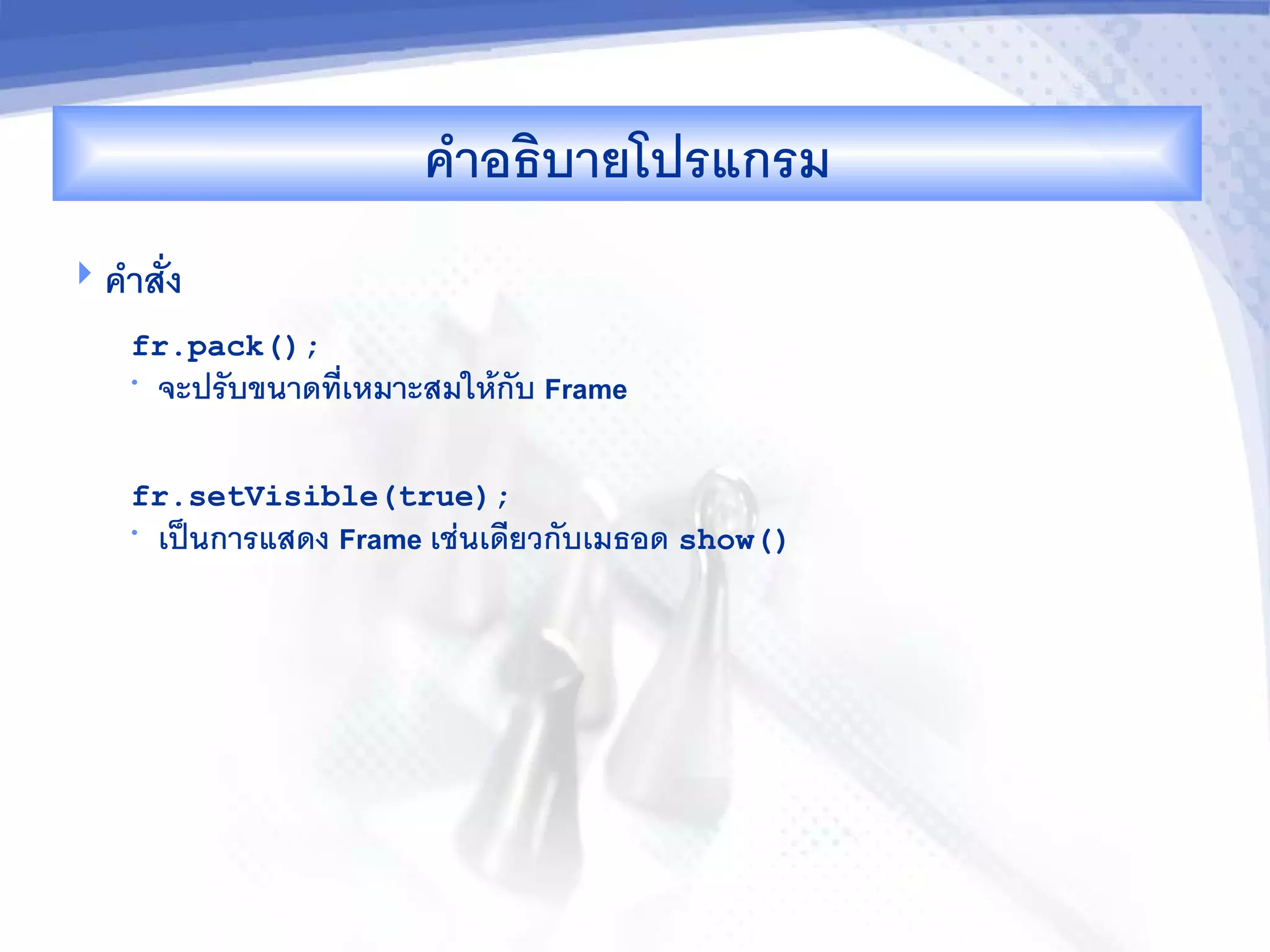 คำอธิบายโปรแกรม

คำสั่ง

fr.pack();

• จะปรับขนาดที่เหมาะสมให้กับ Frame

fr.setVisible(true);

• เป็นการแสดง Frame เช่นเดียวกับเมธอด show()